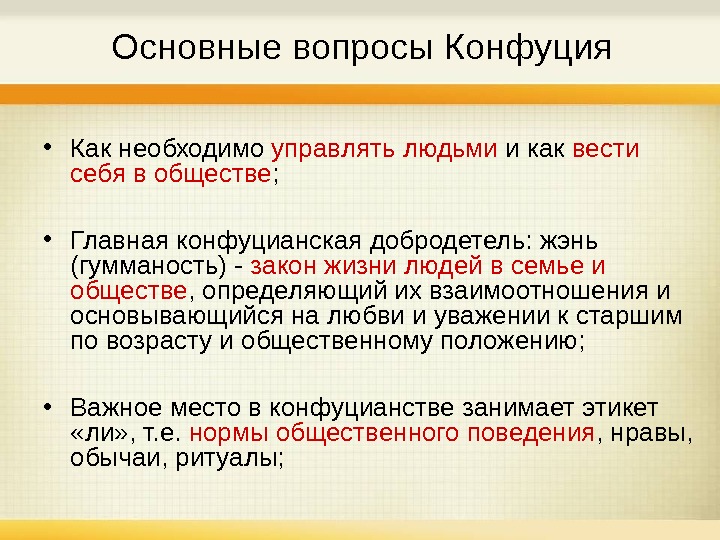 Основные вопросы Конфуция

• Как необходимо управлять людьми и как вести себя в обществе;

• Главная конфуцианская добродетель: жэнь (гумманость) - закон жизни людей в семье и обществе, определяющий их взаимоотношения и основывающийся на любви и уважении к старшим по возрасту и общественному положению;

• Важное место в конфуцианстве занимает этикет «ли», т.е. нормы общественного поведения, нравы, обычаи, ритуалы;